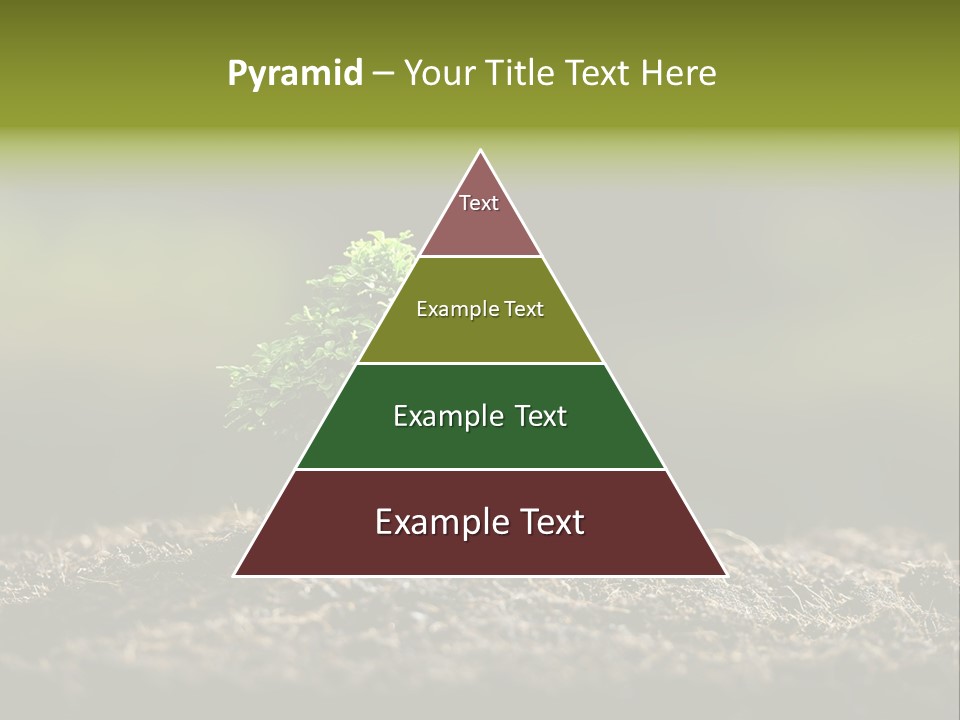 Pyramid – Your Title Text Here

Text

Example Text

Example Text

Example Text